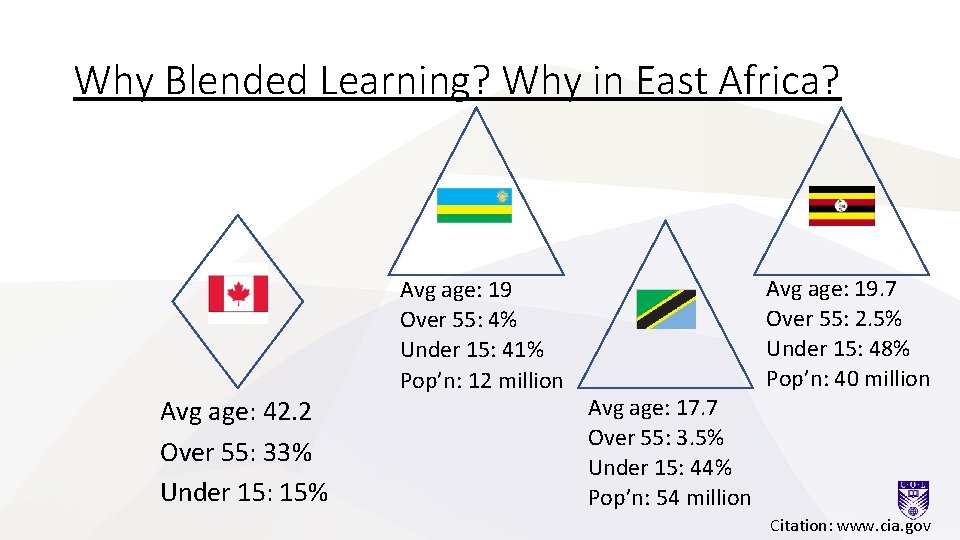 Why Blended Learning? Why in East Africa?

Avg age: 42.2
Over 55: 33%
Under 15: 15%

Avg age: 19
Over 55: 4%
Under 15: 41%
Pop'n: 12 million

Avg age: 17.7
Over 55: 3.5%
Under 15: 44%
Pop'n: 54 million

Avg age: 19.7
Over 55: 2.5%
Under 15: 48%
Pop'n: 40 million

Citation: www.cia.gov